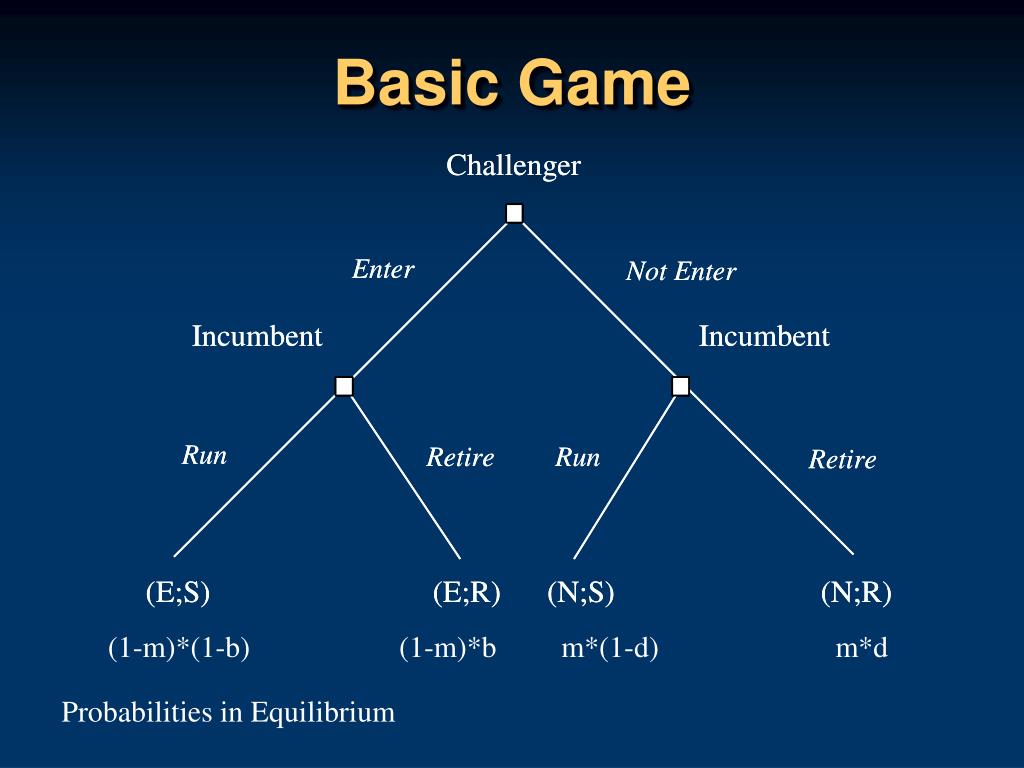 Basic Game

Challenger

Enter

Not Enter

Incumbent

Incumbent

Run

Retire

Run

Retire

(E;S)

(E;R)

(N;S)

(N;R)

(1-m)*(1-b)

(1-m)*b

m*(1-d)

m*d

Probabilities in Equilibrium